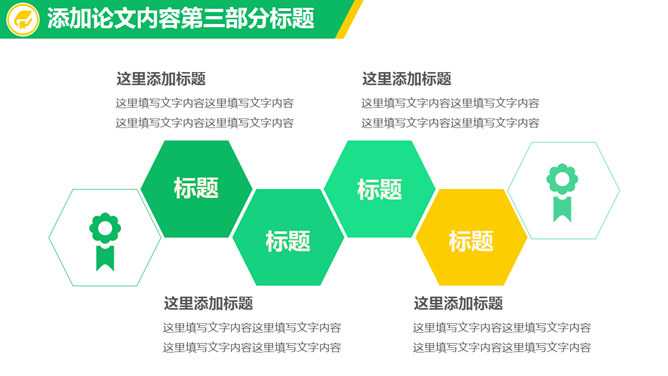 添加论文内容第三部分标题

这里添加标题
这里填写文字内容这里填写文字内容
这里填写文字内容这里填写文字内容

这里添加标题
这里填写文字内容这里填写文字内容
这里填写文字内容这里填写文字内容

标题

标题

标题

标题

这里添加标题
这里填写文字内容这里填写文字内容
这里填写文字内容这里填写文字内容

这里添加标题
这里填写文字内容这里填写文字内容
这里填写文字内容这里填写文字内容